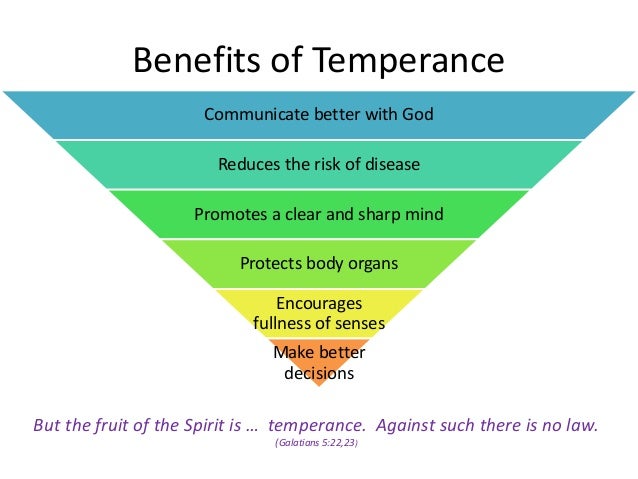 Benefits of Temperance

Communicate better with God

Reduces the risk of disease

Promotes a clear and sharp mind

Protects body organs

Encourages fullness of senses

Make better decisions

But the fruit of the Spirit is … temperance. Against such there is no law.

(Galatians 5:22,23)